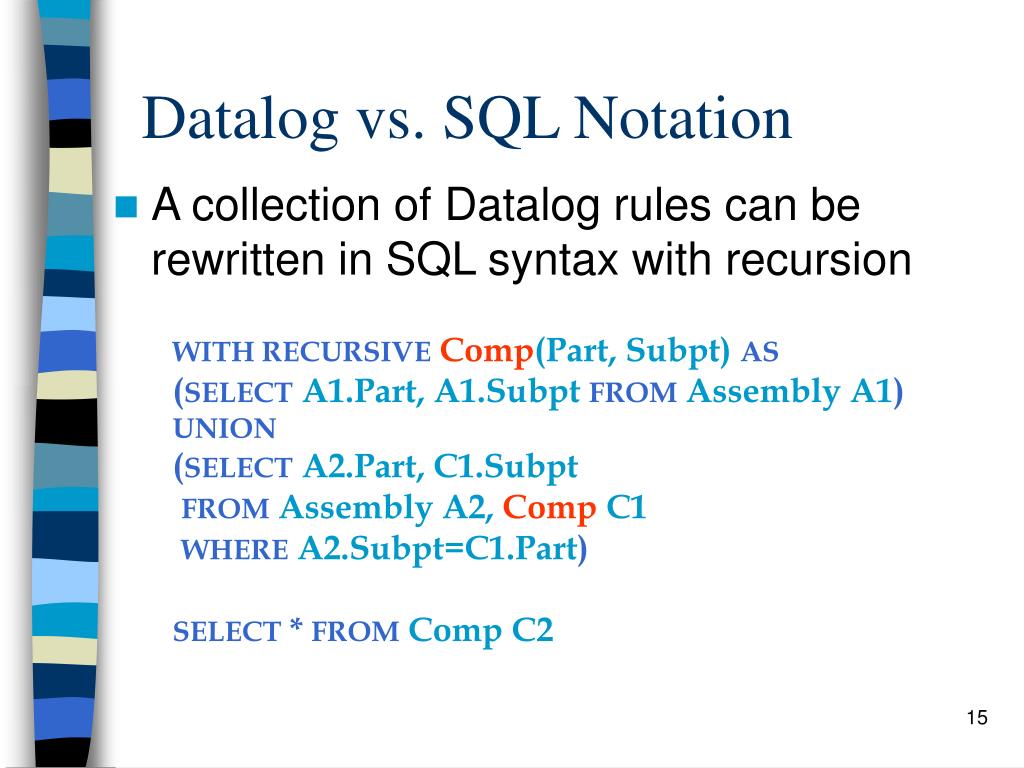 Datalog vs. SQL Notation

A collection of Datalog rules can be rewritten in SQL syntax with recursion

WITH RECURSIVE Comp(Part, Subpt) AS
(SELECT A1.Part, A1.Subpt FROM Assembly A1)
UNION
(SELECT A2.Part, C1.Subpt
FROM Assembly A2, Comp C1
WHERE A2.Subpt=C1.Part)

SELECT * FROM Comp C2

15